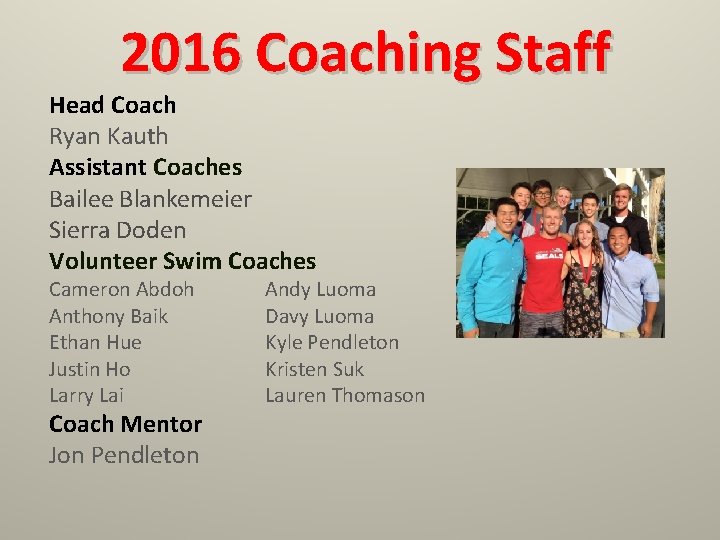 2016 Coaching Staff

Head Coach
Ryan Kauth
Assistant Coaches
Bailee Blankemeier
Sierra Doden
Volunteer Swim Coaches

Cameron Abdoh
Anthony Baik
Ethan Hue
Justin Ho
Larry Lai

Andy Luoma
Davy Luoma
Kyle Pendleton
Kristen Suk
Lauren Thomason

Coach Mentor
Jon Pendleton

SEALS